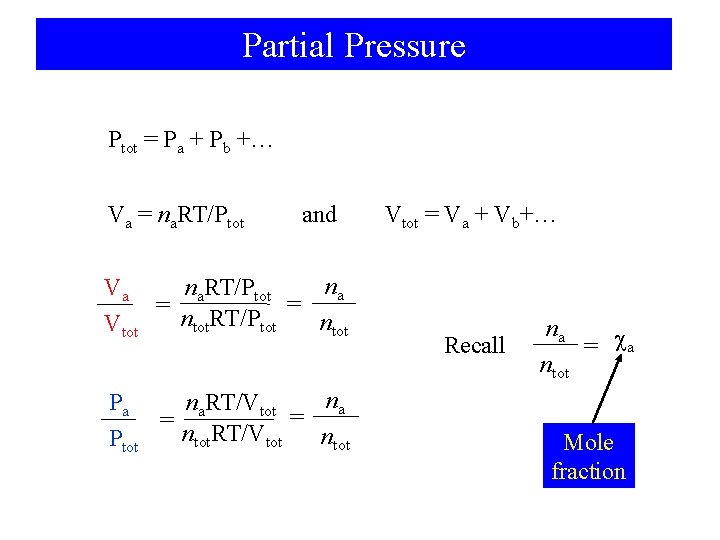 Partial Pressure

$P_{tot} = P_a + P_b + \ldots$

$V_a = n_aRT/P_{tot}$ and $V_{tot} = V_a + V_b + \ldots$

$\frac{V_a}{V_{tot}} = \frac{n_aRT/P_{tot}}{n_{tot}RT/P_{tot}} = \frac{n_a}{n_{tot}}$

Recall $\frac{n_a}{n_{tot}} = \chi_a$

$\frac{P_a}{P_{tot}} = \frac{n_aRT/V_{tot}}{n_{tot}RT/V_{tot}} = \frac{n_a}{n_{tot}}$

Mole fraction